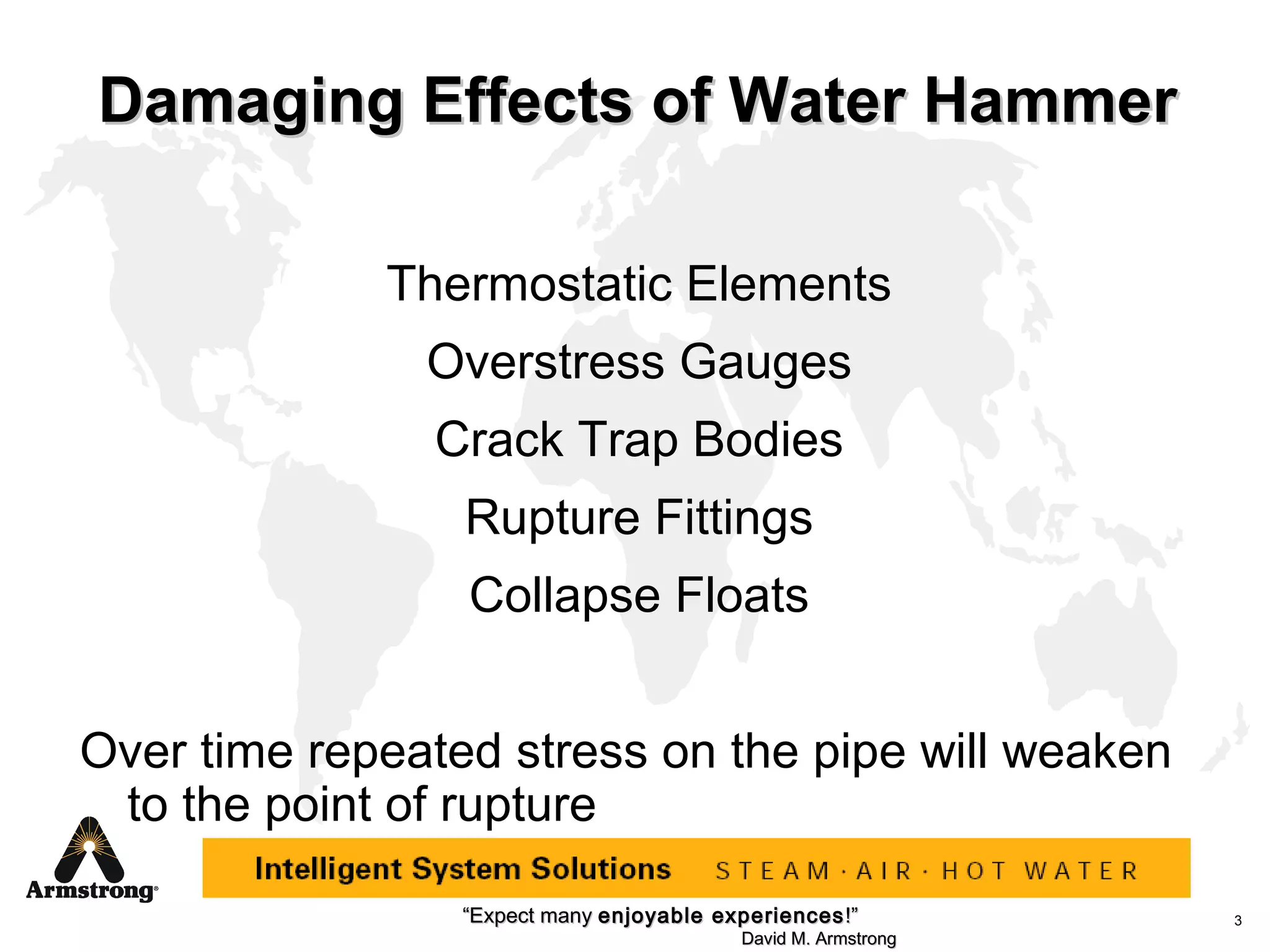 Damaging Effects of Water Hammer

Thermostatic Elements

Overstress Gauges

Crack Trap Bodies

Rupture Fittings

Collapse Floats

Over time repeated stress on the pipe will weaken to the point of rupture

Armstrong®

Intelligent System Solutions STEAM · AIR · HOT WATER

"Expect many enjoyable experiences!"
David M. Armstrong

3